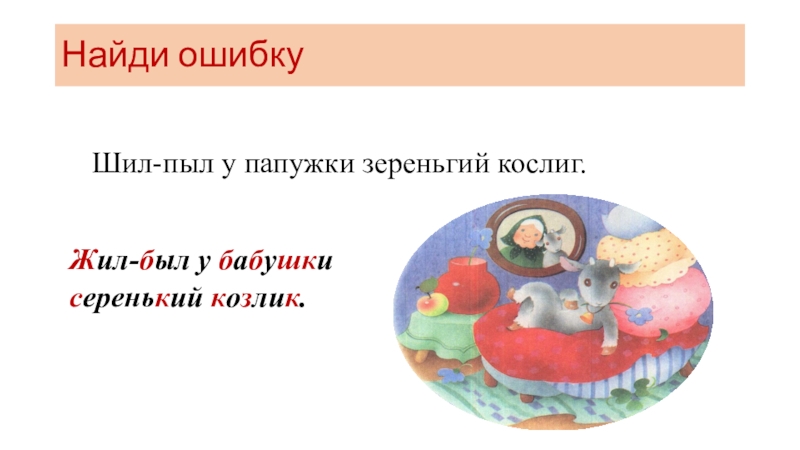 Найди ошибку

Шил-пыл у папужки зереньгий кослиг.

Жил-был у бабушки серенький козлик.